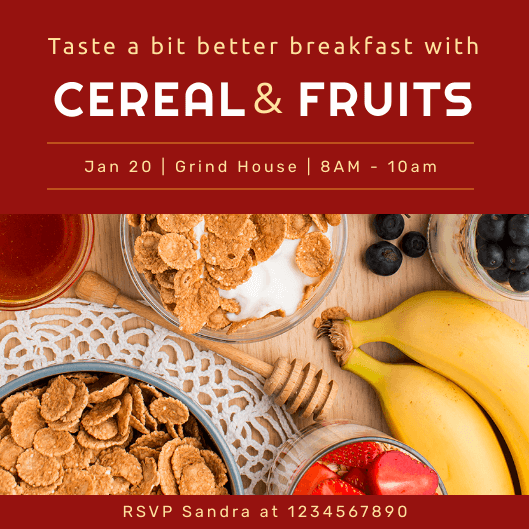 Taste a bit better breakfast with

CEREAL & FRUITS

Jan 20 | Grind House | 8AM - 10am

RSVP Sandra at 1234567890